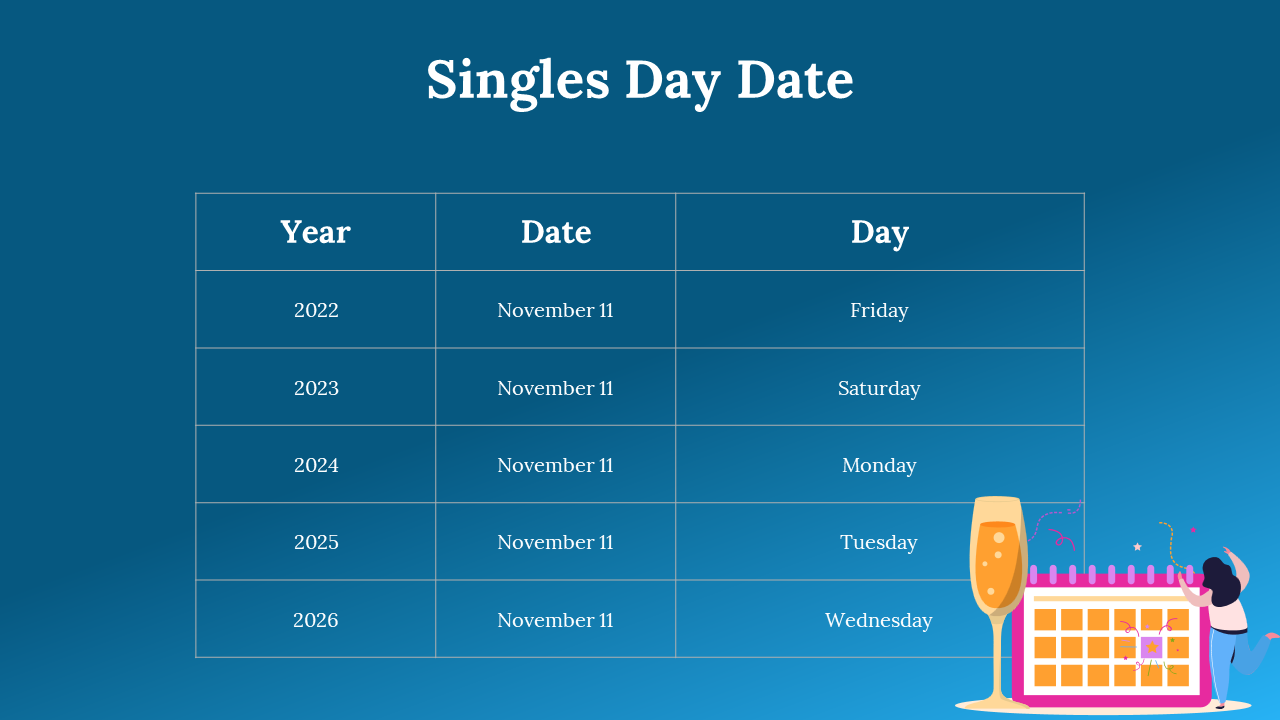 Singles Day Date

| Year | Date | Day |
|---|---|---|
| 2022 | November 11 | Friday |
| 2023 | November 11 | Saturday |
| 2024 | November 11 | Monday |
| 2025 | November 11 | Tuesday |
| 2026 | November 11 | Wednesday |